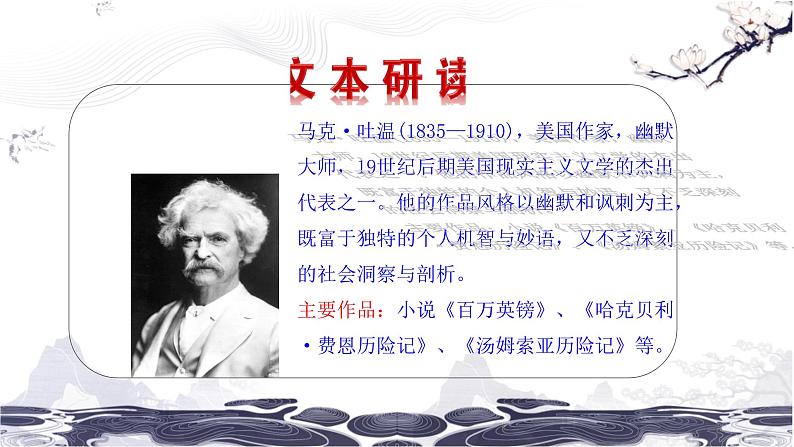 文本研读

马克·吐温(1835—1910)，美国作家，幽默大师，19世纪后期美国现实主义文学的杰出代表之一。他的作品风格以幽默和讽刺为主，既富于独特的个人机智与妙语，又不乏深刻的社会洞察与剖析。

主要作品：小说《百万英镑》、《哈克贝利·费恩历险记》、《汤姆索亚历险记》等。